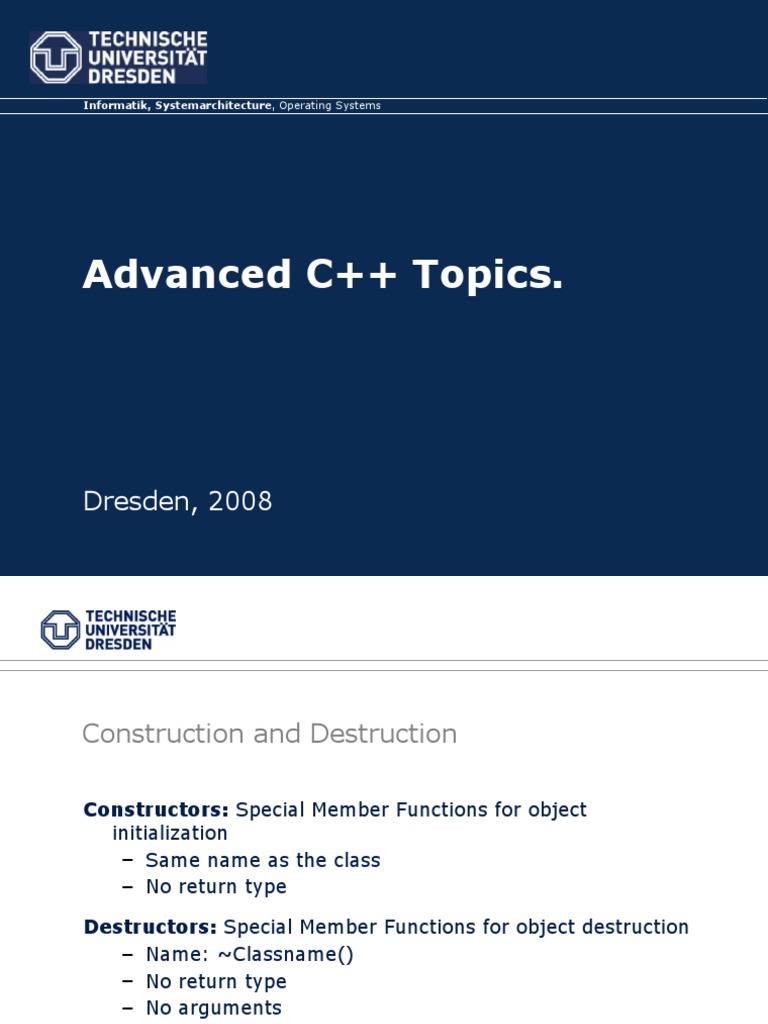 TECHNISCHE UNIVERSITÄT DRESDEN

Informatik, Systemarchitecture, Operating Systems

Advanced C++ Topics.

Dresden, 2008

TECHNISCHE UNIVERSITÄT DRESDEN

Construction and Destruction

Constructors: Special Member Functions for object initialization
– Same name as the class
– No return type

Destructors: Special Member Functions for object destruction
– Name: ~Classname()
– No return type
– No arguments